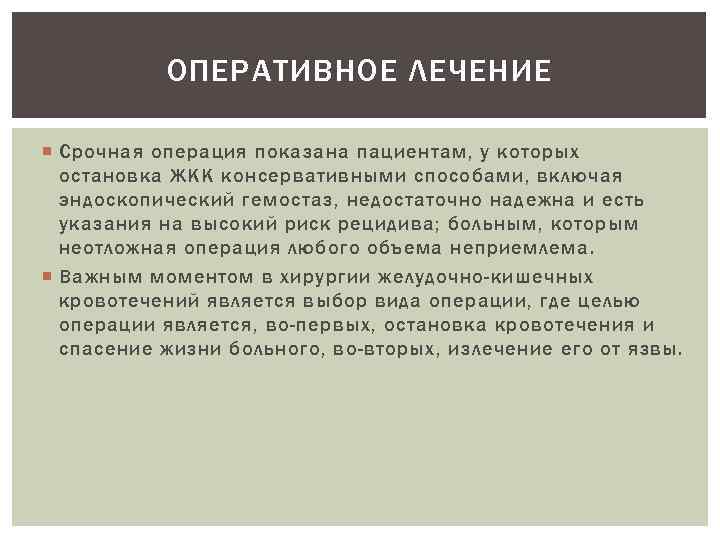 ОПЕРАТИВНОЕ ЛЕЧЕНИЕ

Срочная операция показана пациентам, у которых остановка ЖКК консервативными способами, включая эндоскопический гемостаз, недостаточно надежна и есть указания на высокий риск рецидива; больным, которым неотложная операция любого объема неприемлема.

Важным моментом в хирургии желудочно-кишечных кровотечений является выбор вида операции, где целью операции является, во-первых, остановка кровотечения и спасение жизни больного, во-вторых, излечение его от язвы.